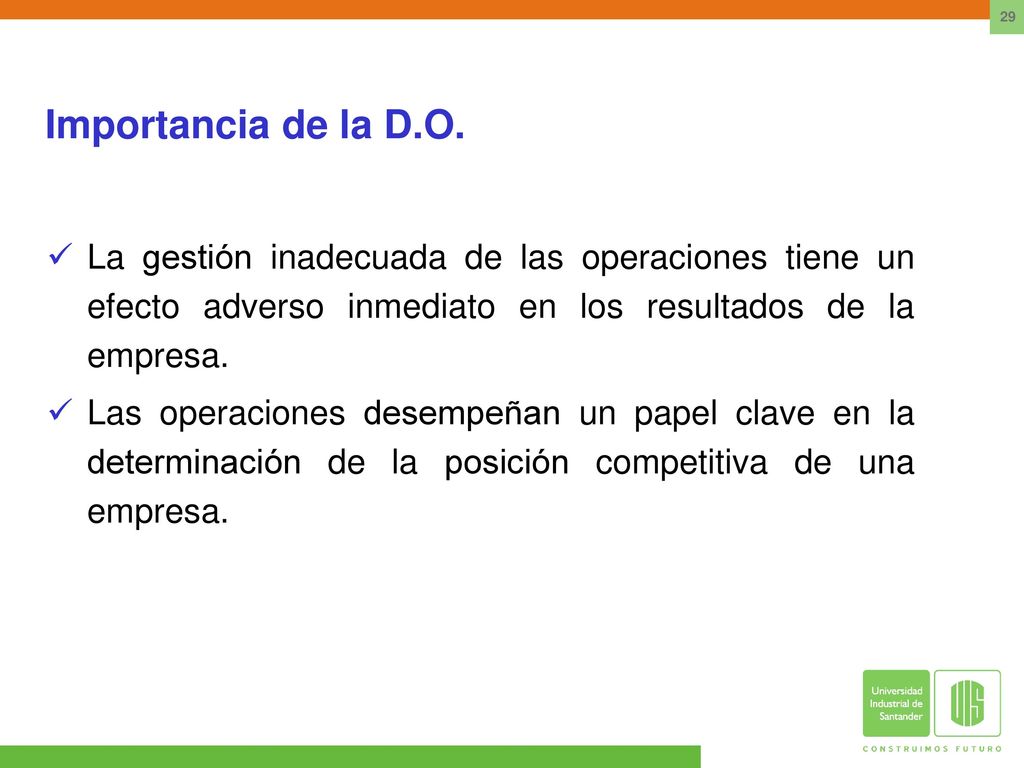 29

Importancia de la D.O.

✓ La gestión inadecuada de las operaciones tiene un efecto adverso inmediato en los resultados de la empresa.

✓ Las operaciones desempeñan un papel clave en la determinación de la posición competitiva de una empresa.

Universidad Industrial de Santander

UIS

CONSTRUIMOS FUTURO